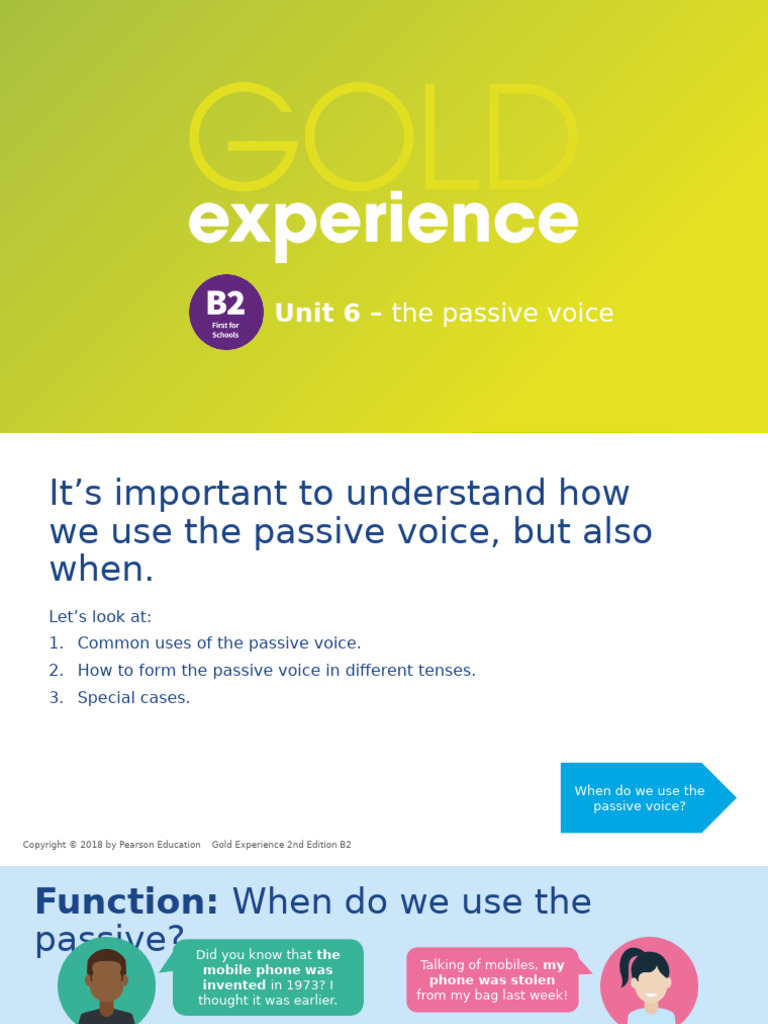 GOLD
experience

B2
First for Schools

Unit 6 – the passive voice

It's important to understand how we use the passive voice, but also when.

Let's look at:
1. Common uses of the passive voice.
2. How to form the passive voice in different tenses.
3. Special cases.

When do we use the passive voice?

Copyright © 2018 by Pearson Education Gold Experience 2nd Edition B2

Function: When do we use the passive?

Did you know that the mobile phone was invented in 1973? I thought it was earlier.

Talking of mobiles, my phone was stolen from my bag last week!